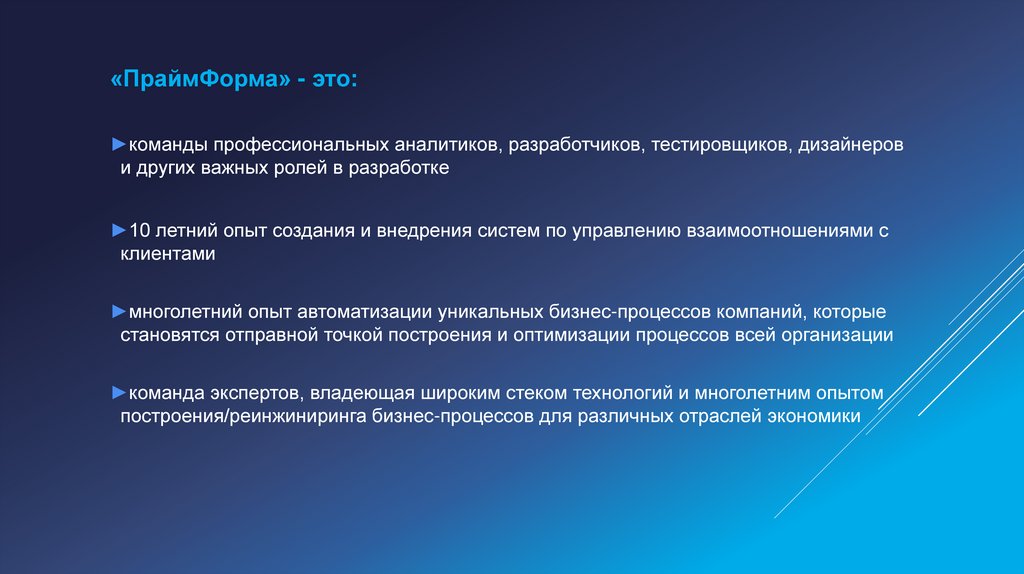 «ПраймФорма» - это:

►команды профессиональных аналитиков, разработчиков, тестировщиков, дизайнеров и других важных ролей в разработке

►10 летний опыт создания и внедрения систем по управлению взаимоотношениями с клиентами

►многолетний опыт автоматизации уникальных бизнес-процессов компаний, которые становятся отправной точкой построения и оптимизации процессов всей организации

►команда экспертов, владеющая широким стеком технологий и многолетним опытом построения/реинжиниринга бизнес-процессов для различных отраслей экономики